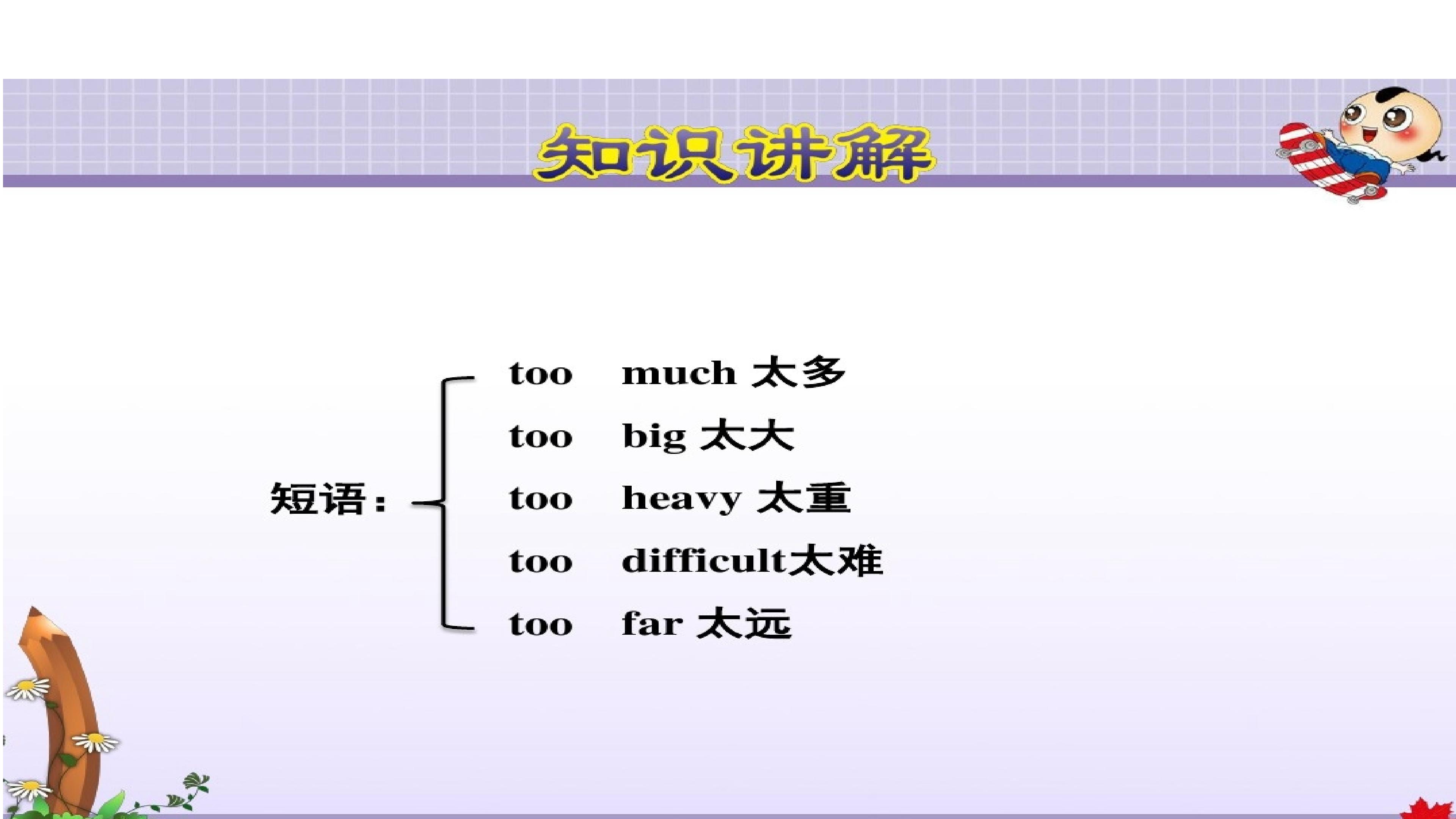 知识讲解

短语：

too much 太多
too big 太大
too heavy 太重
too difficult太难
too far 太远